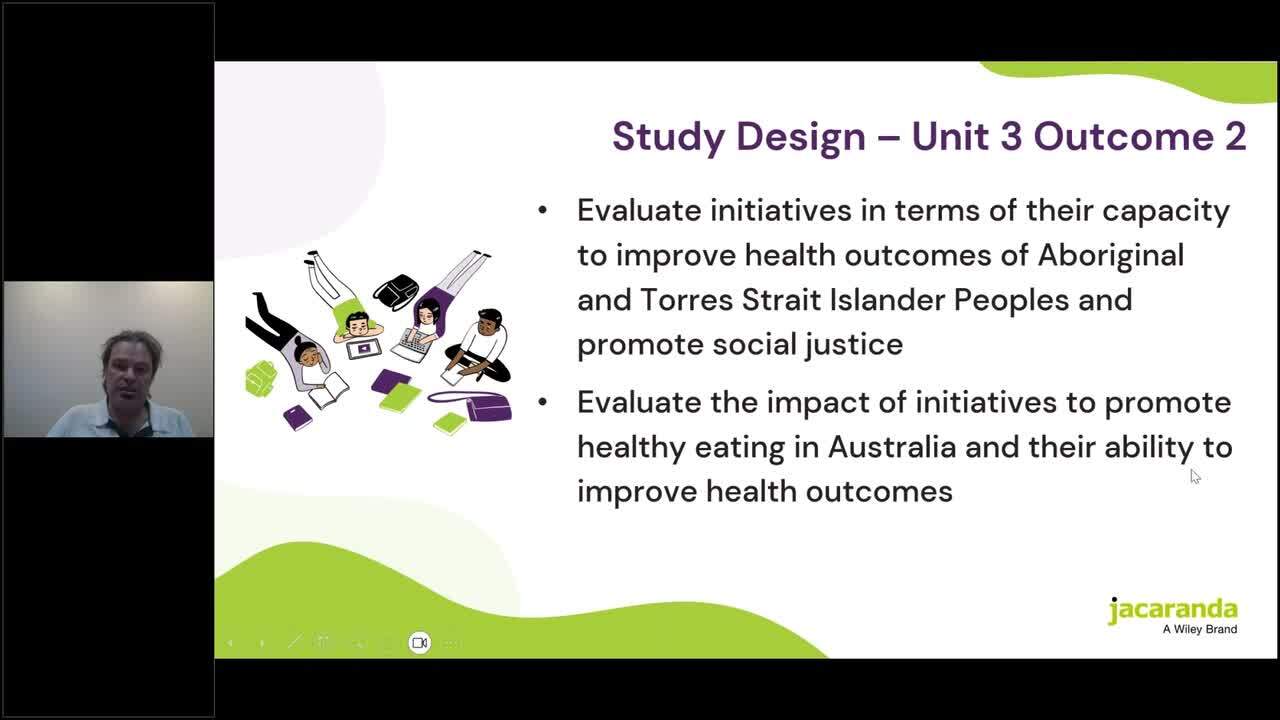 Study Design – Unit 3 Outcome 2

• Evaluate initiatives in terms of their capacity to improve health outcomes of Aboriginal and Torres Strait Islander Peoples and promote social justice

• Evaluate the impact of initiatives to promote healthy eating in Australia and their ability to improve health outcomes

jacaranda
A Wiley Brand